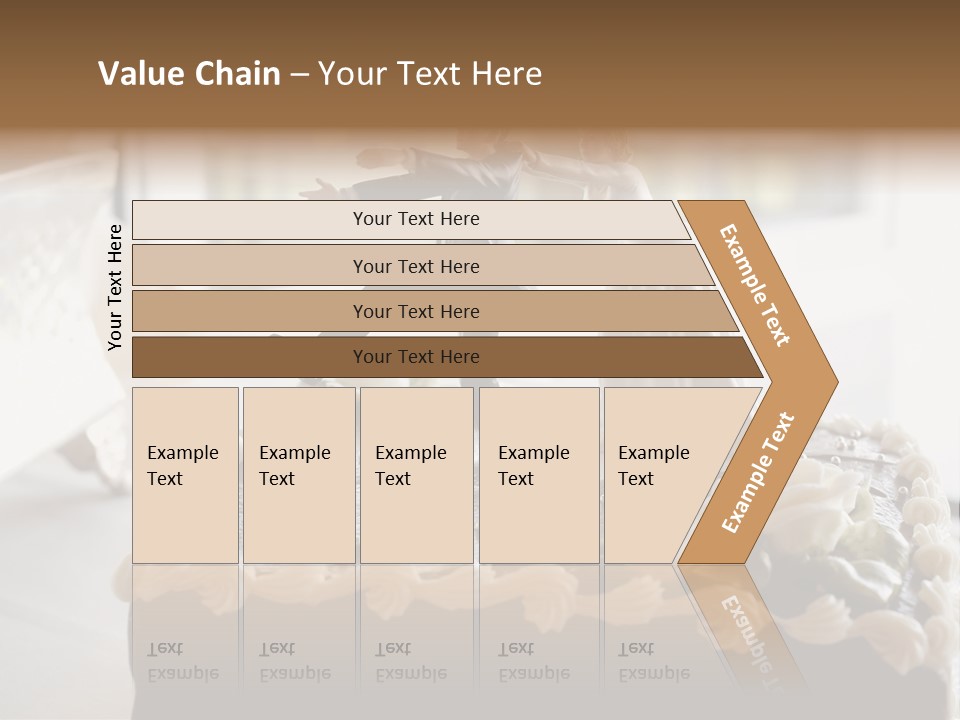 Value Chain – Your Text Here

Your Text Here

Your Text Here

Your Text Here

Your Text Here

Your Text Here

Example Text

Example Text

Example Text

Example Text

Example Text

Example Text

Example Text